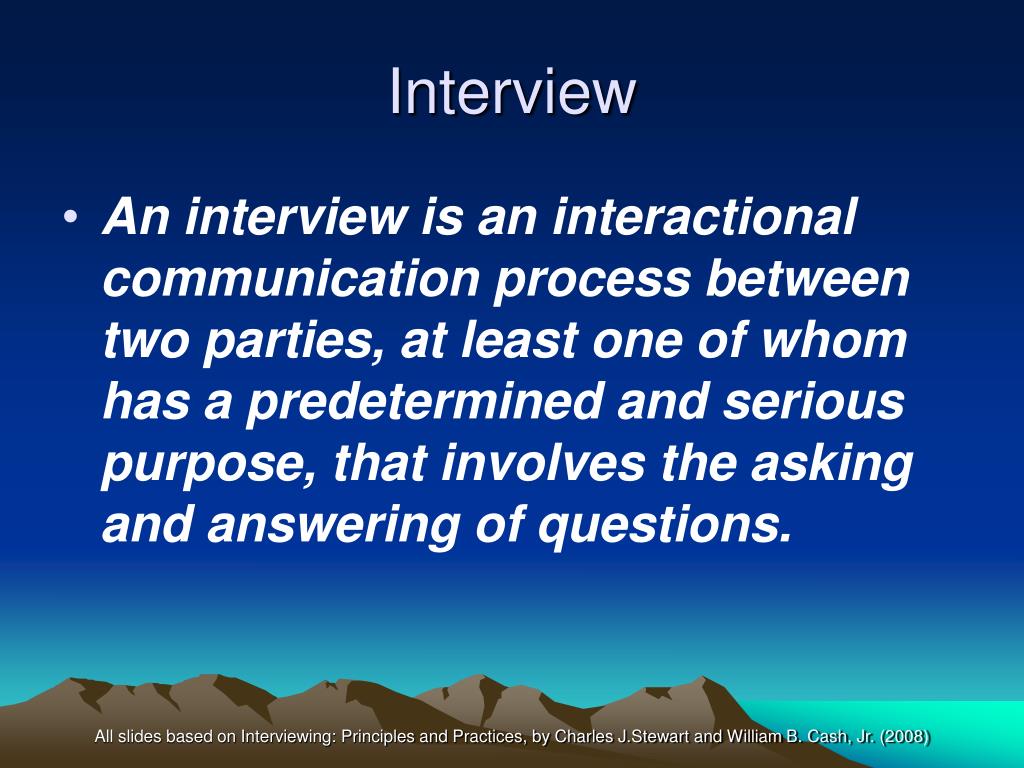 Interview

• An interview is an interactional communication process between two parties, at least one of whom has a predetermined and serious purpose, that involves the asking and answering of questions.

All slides based on Interviewing: Principles and Practices, by Charles J.Stewart and William B. Cash, Jr. (2008)